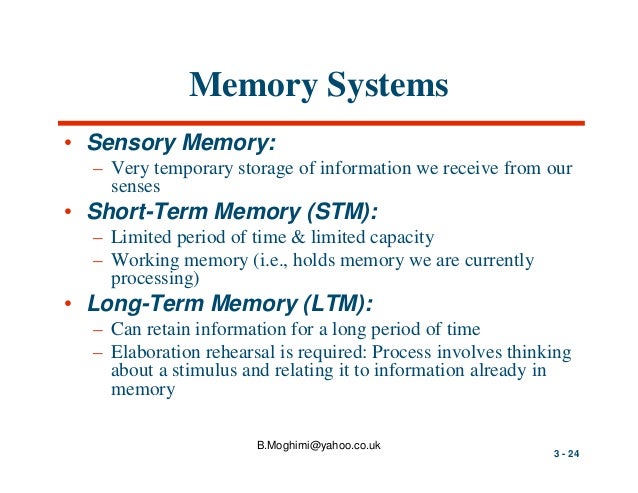 Memory Systems

• Sensory Memory:
– Very temporary storage of information we receive from our senses

• Short-Term Memory (STM):
– Limited period of time & limited capacity
– Working memory (i.e., holds memory we are currently processing)

• Long-Term Memory (LTM):
– Can retain information for a long period of time
– Elaboration rehearsal is required: Process involves thinking about a stimulus and relating it to information already in memory

B.Moghimi@yahoo.co.uk

3 - 24